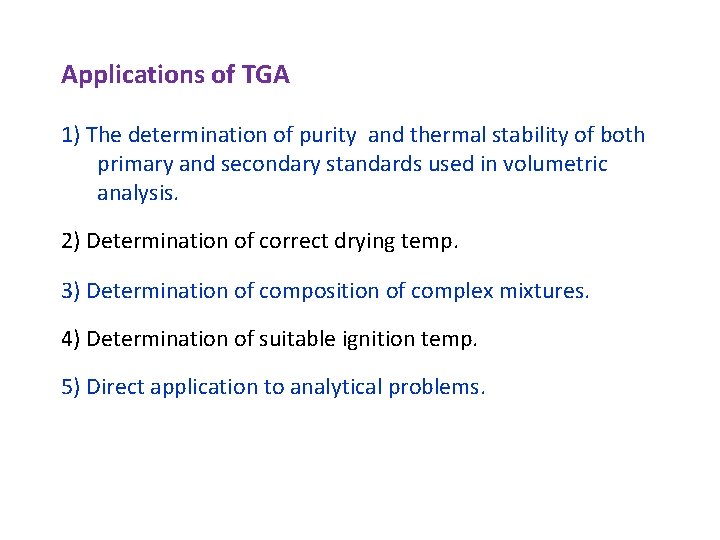 Applications of TGA

1) The determination of purity and thermal stability of both primary and secondary standards used in volumetric analysis.

2) Determination of correct drying temp.

3) Determination of composition of complex mixtures.

4) Determination of suitable ignition temp.

5) Direct application to analytical problems.